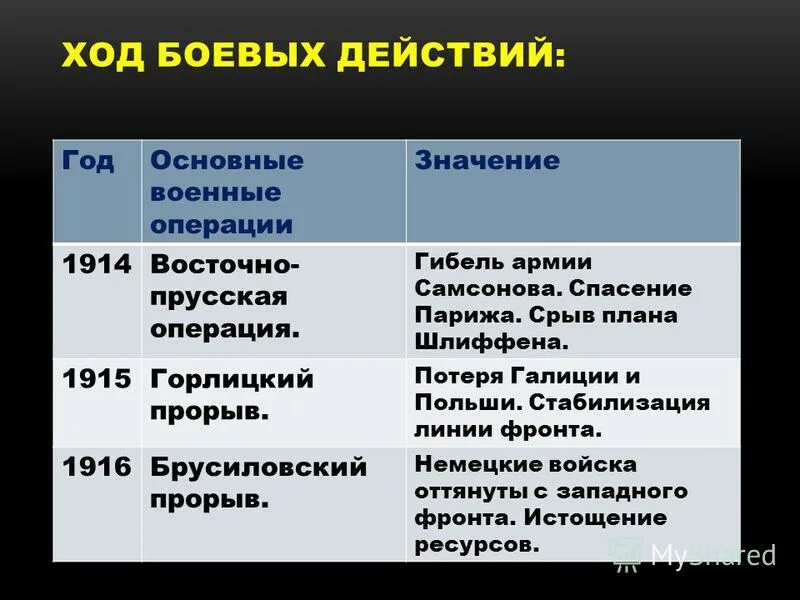 ХОД БОЕВЫХ ДЕЙСТВИЙ:

| Год | Основные военные операции | Значение |
|---|---|---|
| 1914 | Восточно-прусская операция. | Гибель армии Самсонова. Спасение Парижа. Срыв плана Шлиффена. |
| 1915 | Горлицкий прорыв. | Потеря Галиции и Польши. Стабилизация линии фронта. |
| 1916 | Брусиловский прорыв. | Немецкие войска оттянуты с западного фронта. Истощение ресурсов. |

MyShared